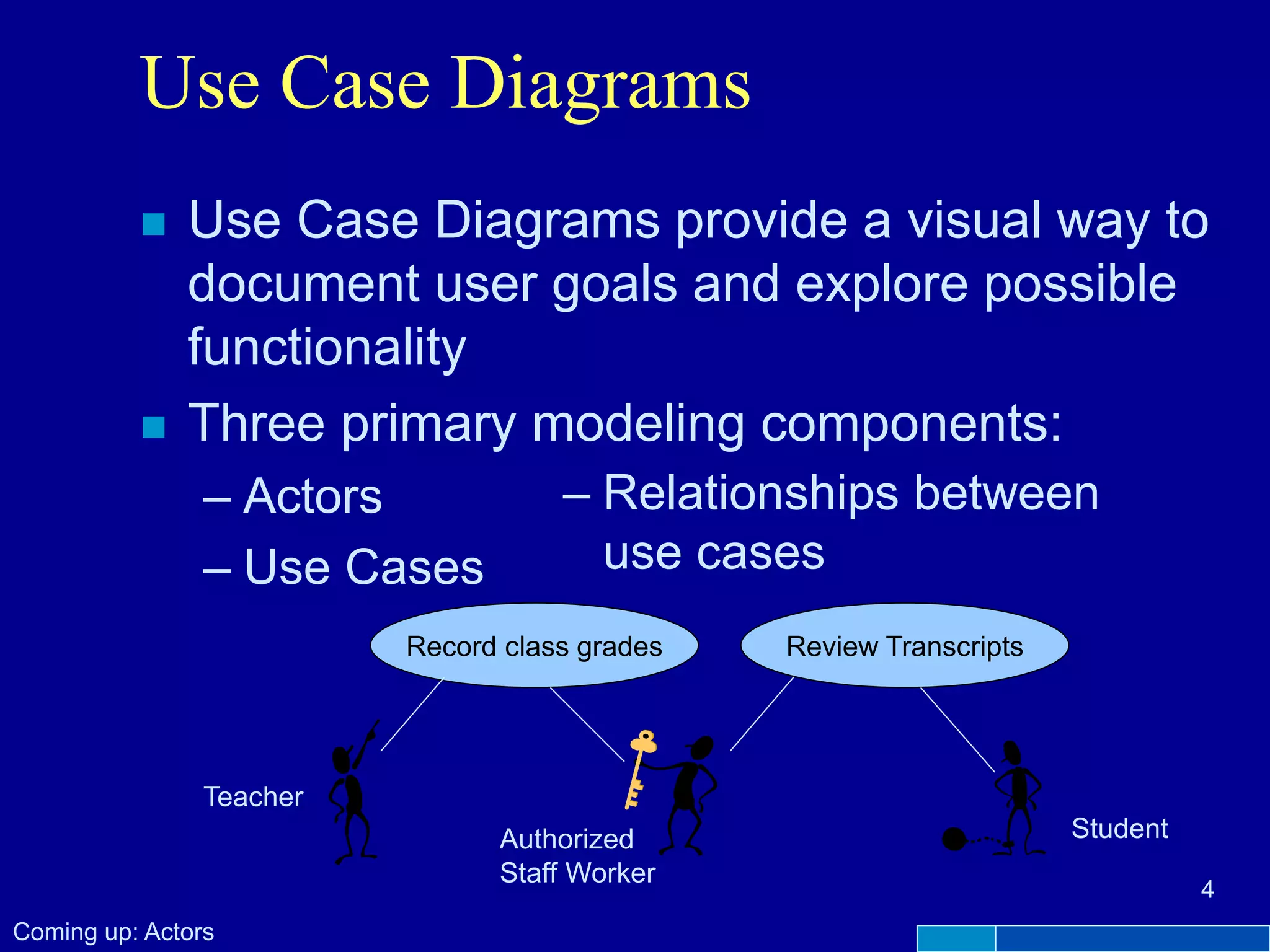 Use Case Diagrams

■ Use Case Diagrams provide a visual way to document user goals and explore possible functionality

■ Three primary modeling components:

– Actors

– Use Cases

– Relationships between use cases

Record class grades

Review Transcripts

Teacher

Authorized Staff Worker

Student

4

Coming up: Actors